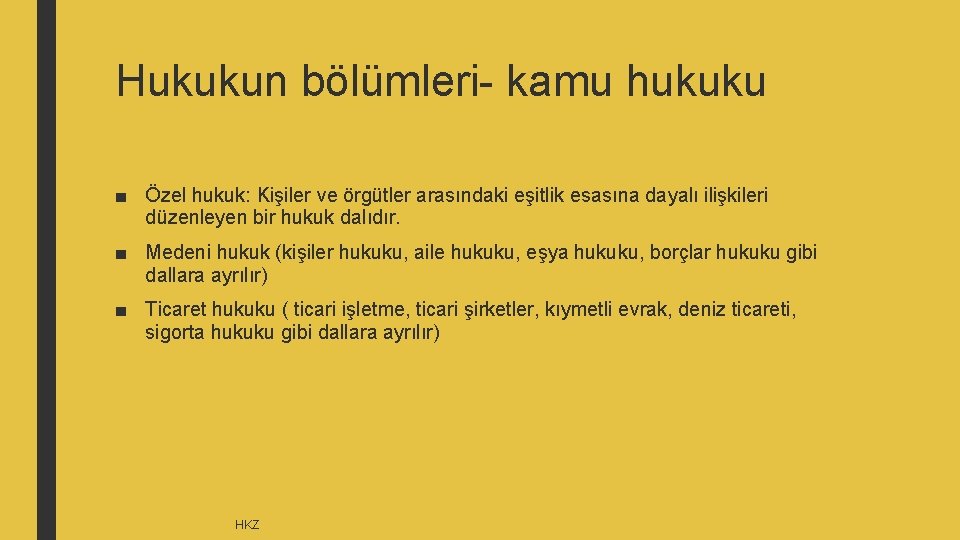 Hukukun bölümleri- kamu hukuku

■ Özel hukuk: Kişiler ve örgütler arasındaki eşitlik esasına dayalı ilişkileri düzenleyen bir hukuk dalıdır.

■ Medeni hukuk (kişiler hukuku, aile hukuku, eşya hukuku, borçlar hukuku gibi dallara ayrılır)

■ Ticaret hukuku ( ticari işletme, ticari şirketler, kıymetli evrak, deniz ticareti, sigorta hukuku gibi dallara ayrılır)

HKZ